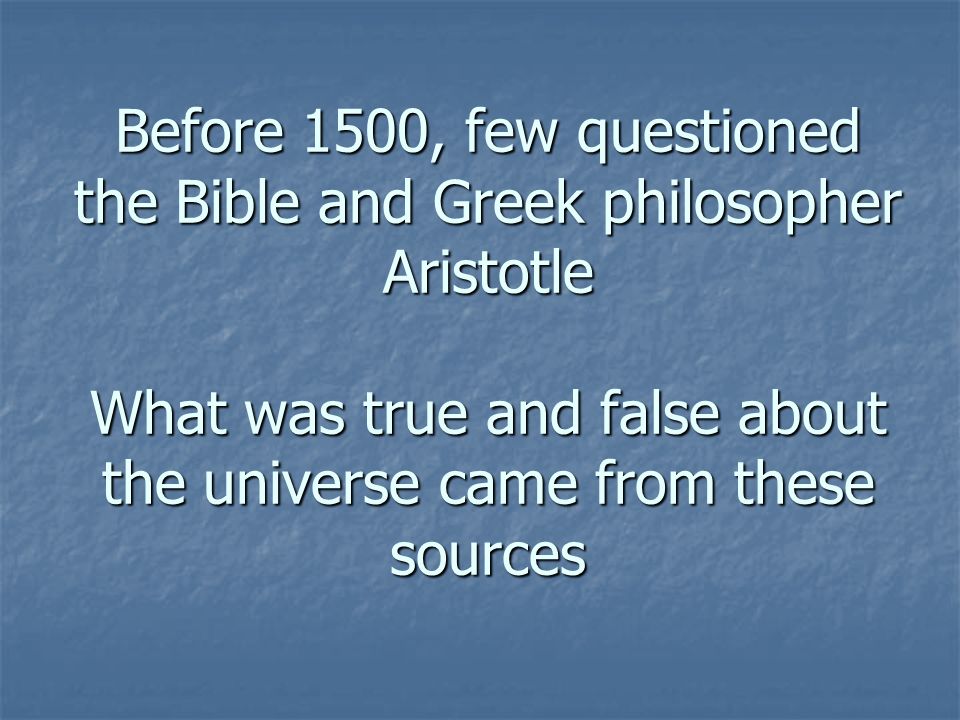 Before 1500, few questioned the Bible and Greek philosopher Aristotle

What was true and false about the universe came from these sources